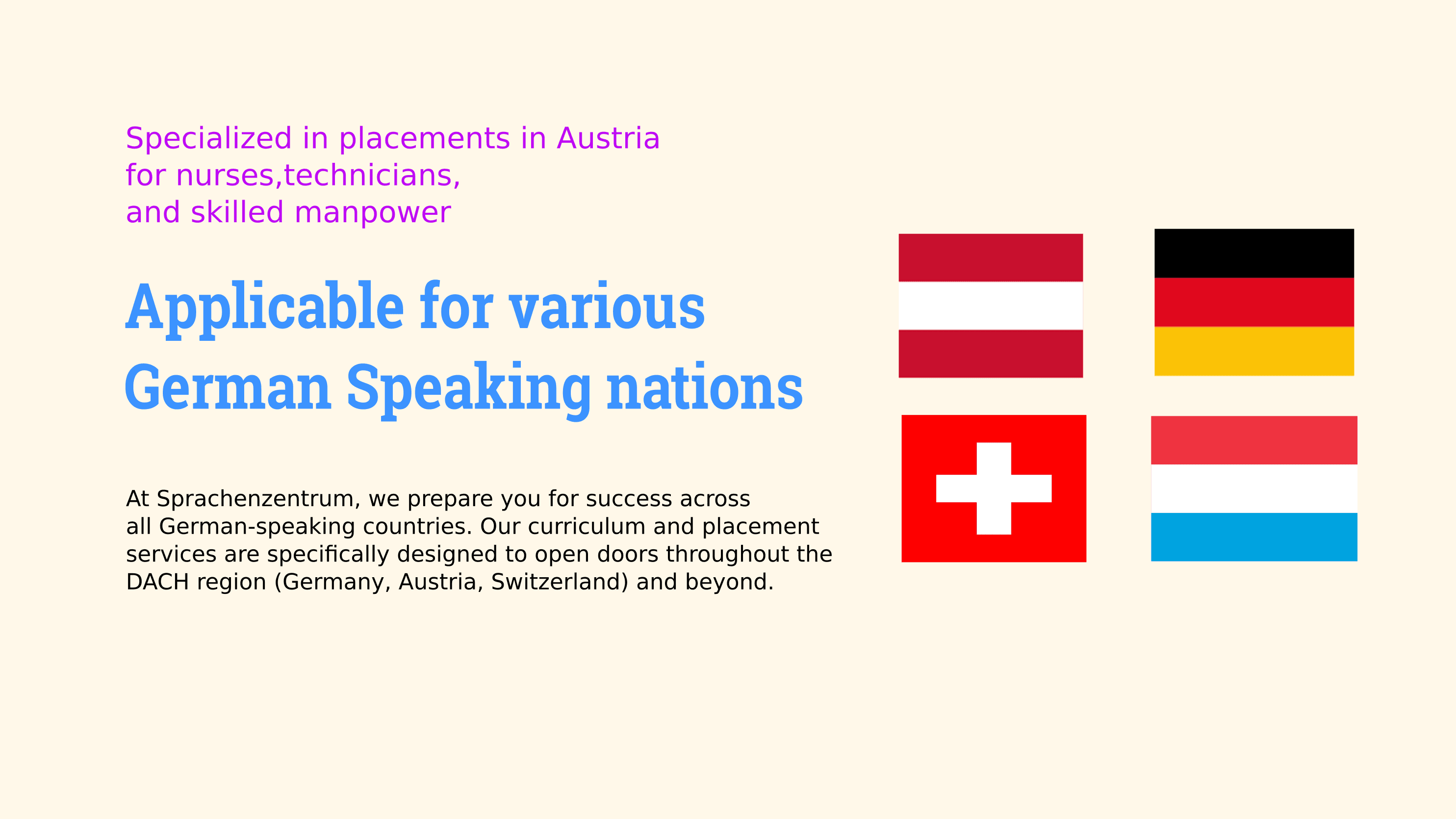 Specialized in placements in Austria
for nurses,technicians,
and skilled manpower

Applicable for various
German Speaking nations

At Sprachenzentrum, we prepare you for success across all German-speaking countries. Our curriculum and placement services are specifically designed to open doors throughout the DACH region (Germany, Austria, Switzerland) and beyond.